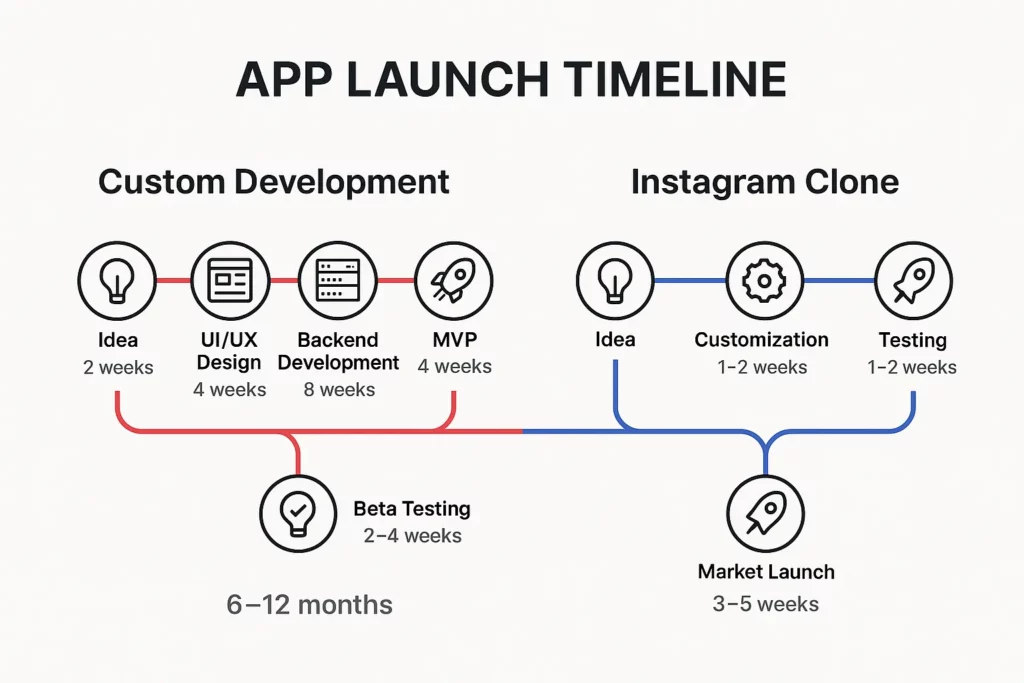 APP LAUNCH TIMELINE

Custom Development

Idea
2 weeks

UI/UX Design
4 weeks

Backend Development
8 weeks

MVP
4 weeks

Beta Testing
2–4 weeks

6–12 months

Instagram Clone

Idea

Customization
1–2 weeks

Testing
1–2 weeks

Market Launch
3–5 weeks